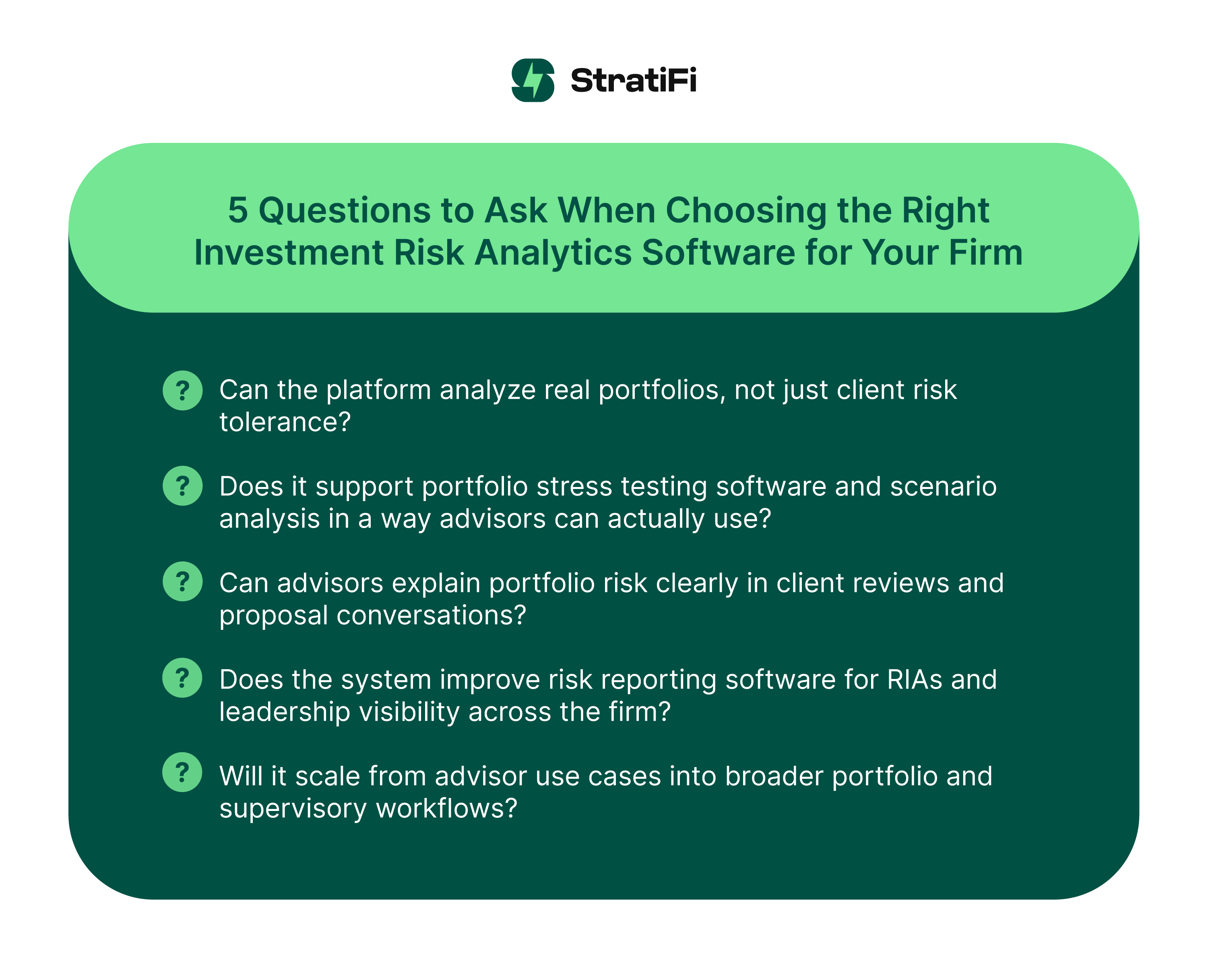 StratiFi

5 Questions to Ask When Choosing the Right Investment Risk Analytics Software for Your Firm

? Can the platform analyze real portfolios, not just client risk tolerance?

? Does it support portfolio stress testing software and scenario analysis in a way advisors can actually use?

? Can advisors explain portfolio risk clearly in client reviews and proposal conversations?

? Does the system improve risk reporting software for RIAs and leadership visibility across the firm?

? Will it scale from advisor use cases into broader portfolio and supervisory workflows?